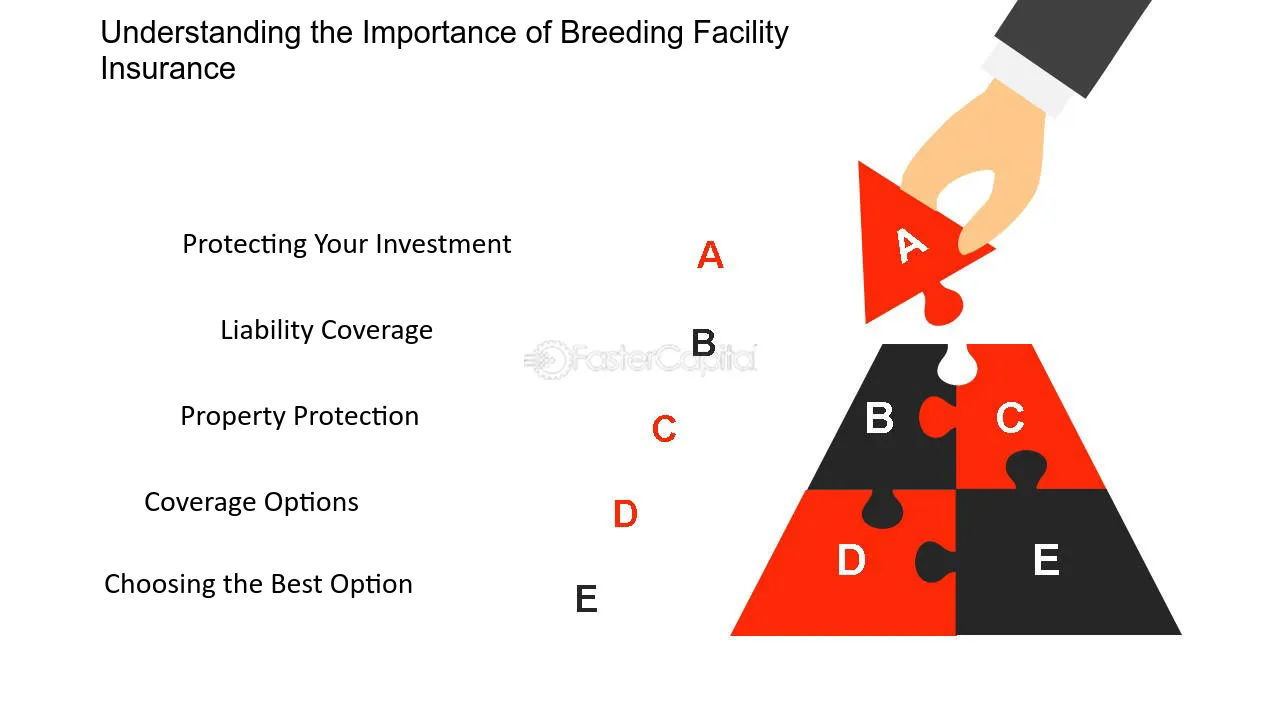 Understanding the Importance of Breeding Facility Insurance

Protecting Your Investment

A

Liability Coverage

B

Property Protection

C

Coverage Options

D

Choosing the Best Option

E

A

B

C

D

E

FasterCapital